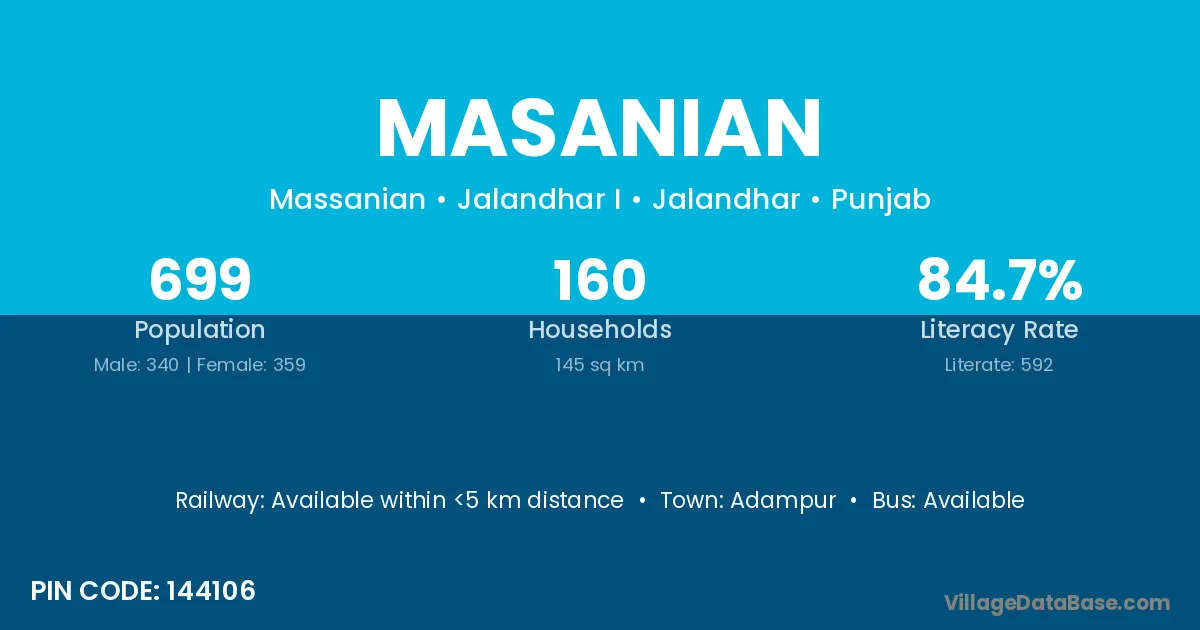 MASANIAN

Massanian • Jalandhar I • Jalandhar • Punjab

699
Population
Male: 340 | Female: 359

160
Households
145 sq km

84.7%
Literacy Rate
Literate: 592

Railway: Available within <5 km distance • Town: Adampur • Bus: Available

PIN CODE: 144106

VillageDataBase.com